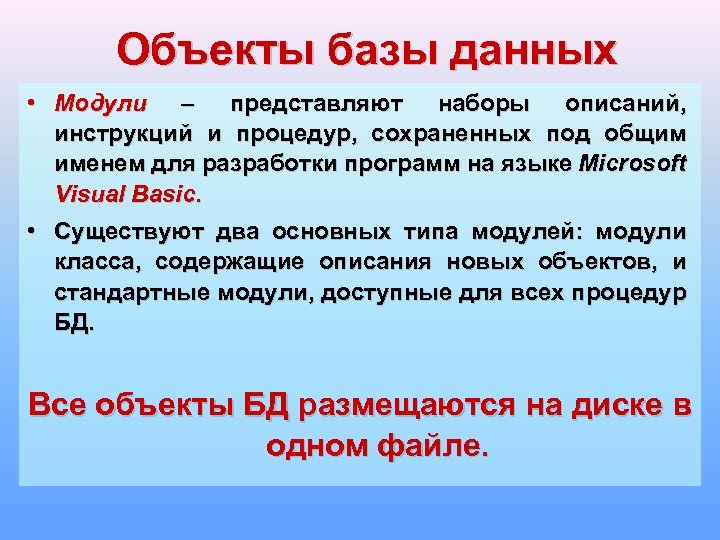 Объекты базы данных

• Модули – представляют наборы описаний, инструкций и процедур, сохраненных под общим именем для разработки программ на языке Microsoft Visual Basic.

• Существуют два основных типа модулей: модули класса, содержащие описания новых объектов, и стандартные модули, доступные для всех процедур БД.

Все объекты БД размещаются на диске в одном файле.